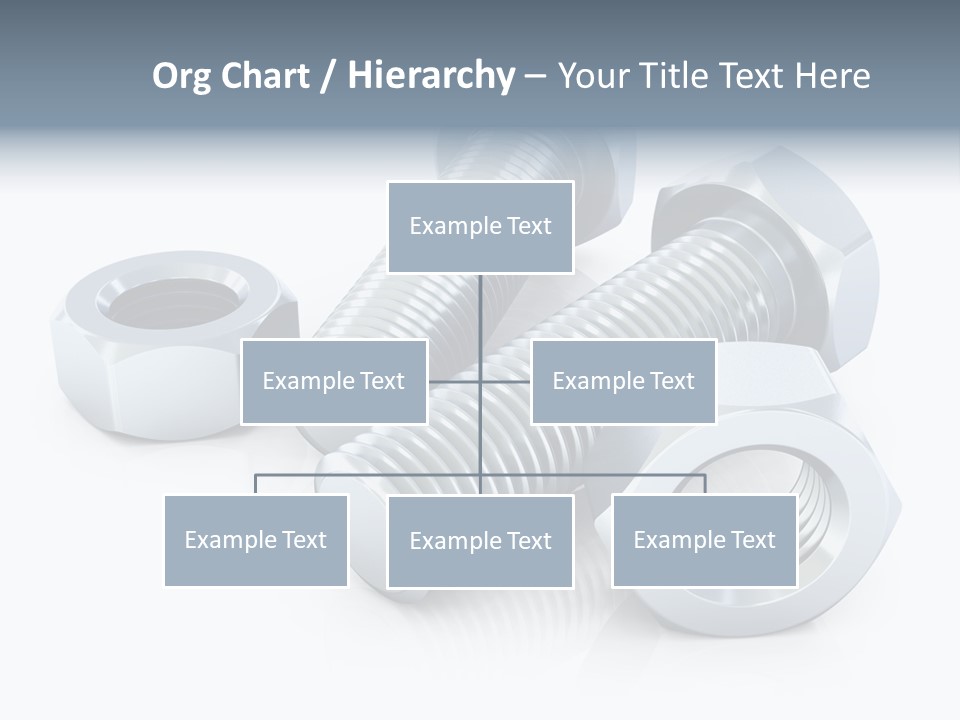 Org Chart / Hierarchy – Your Title Text Here

Example Text

Example Text

Example Text

Example Text

Example Text

Example Text